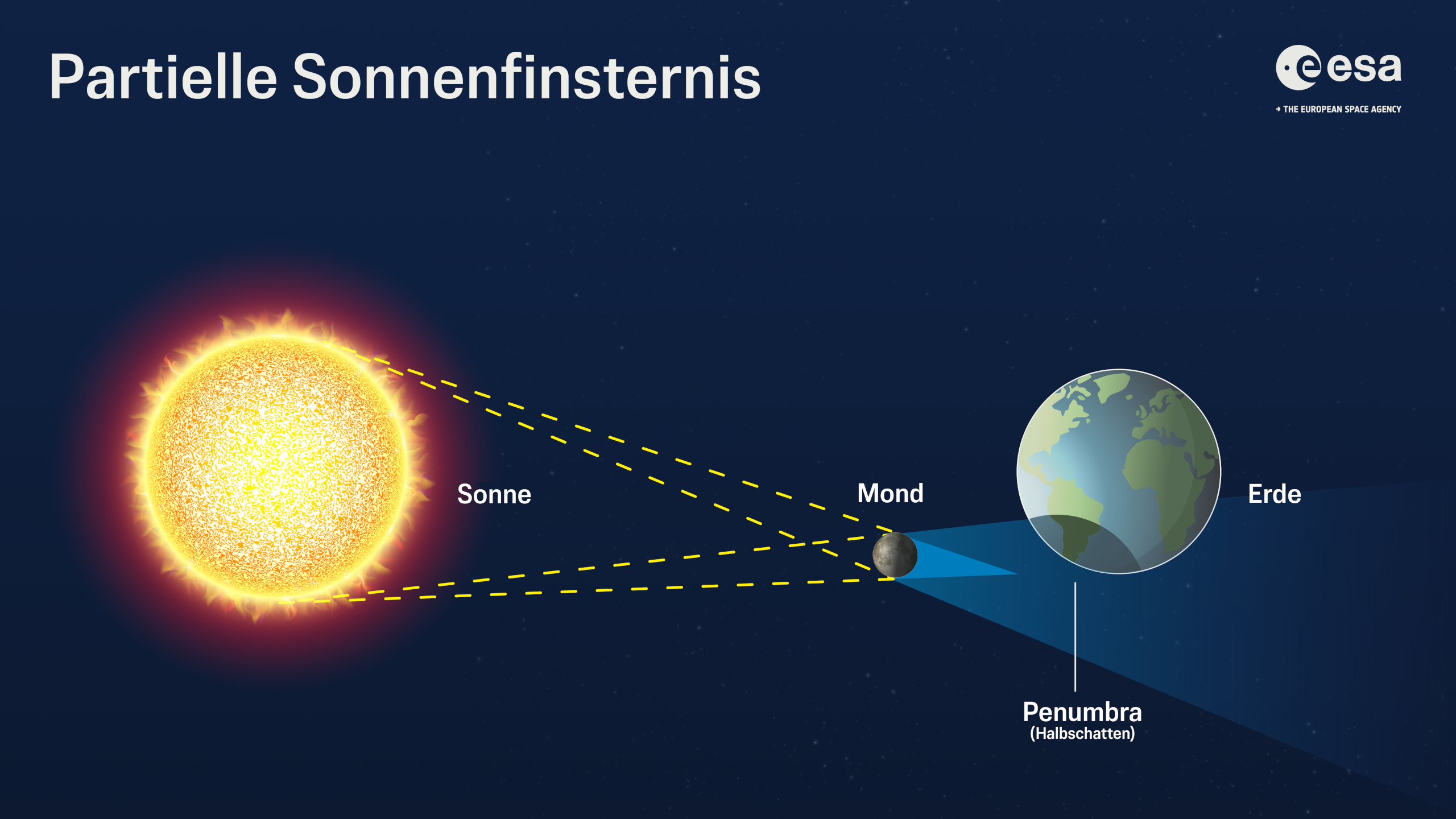 Partielle Sonnenfinsternis

esa
→ THE EUROPEAN SPACE AGENCY

Sonne

Mond

Erde

Penumbra
(Halbschatten)